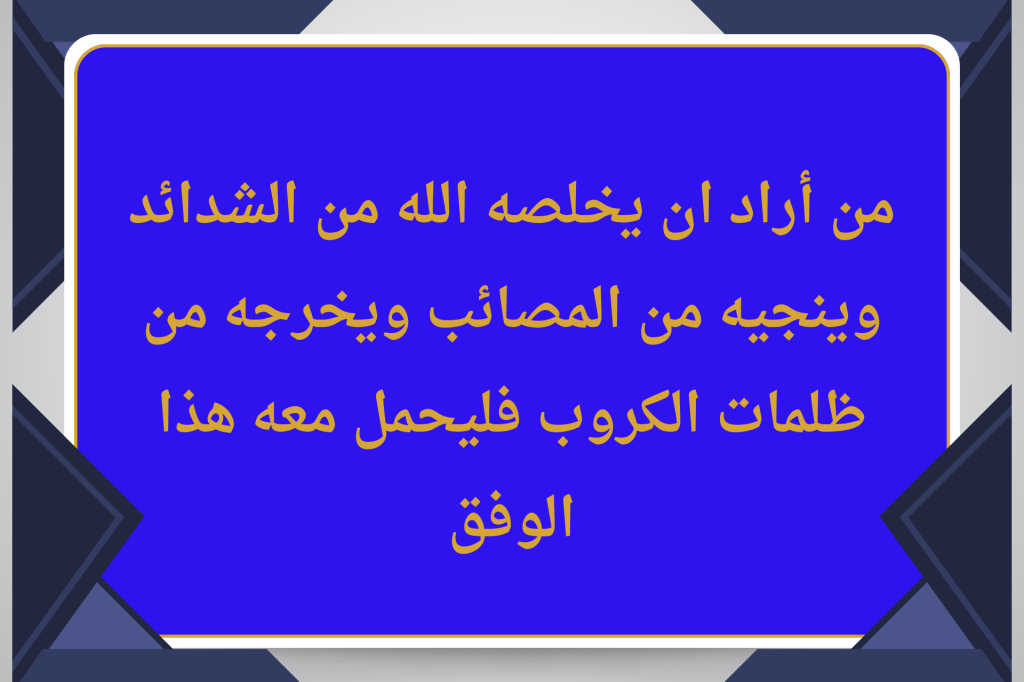 من أراد ان يخلصه الله من الشدائد وينجيه من المصائب ويخرجه من ظلمات الكروب فليحمل معه هذا الوفق